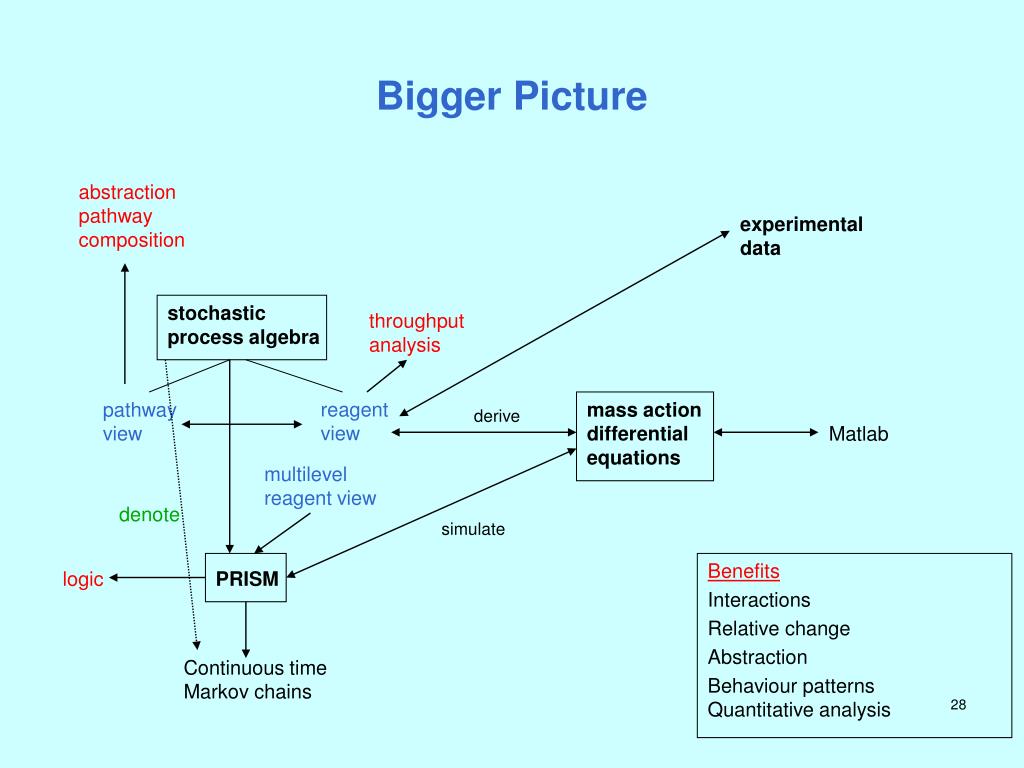 Bigger Picture

abstraction
pathway
composition

experimental
data

stochastic
process algebra

throughput
analysis

pathway
view

reagent
view

derive

mass action
differential
equations

Matlab

multilevel
reagent view

denote

simulate

logic

PRISM

Continuous time
Markov chains

Benefits
Interactions
Relative change
Abstraction
Behaviour patterns
Quantitative analysis

28